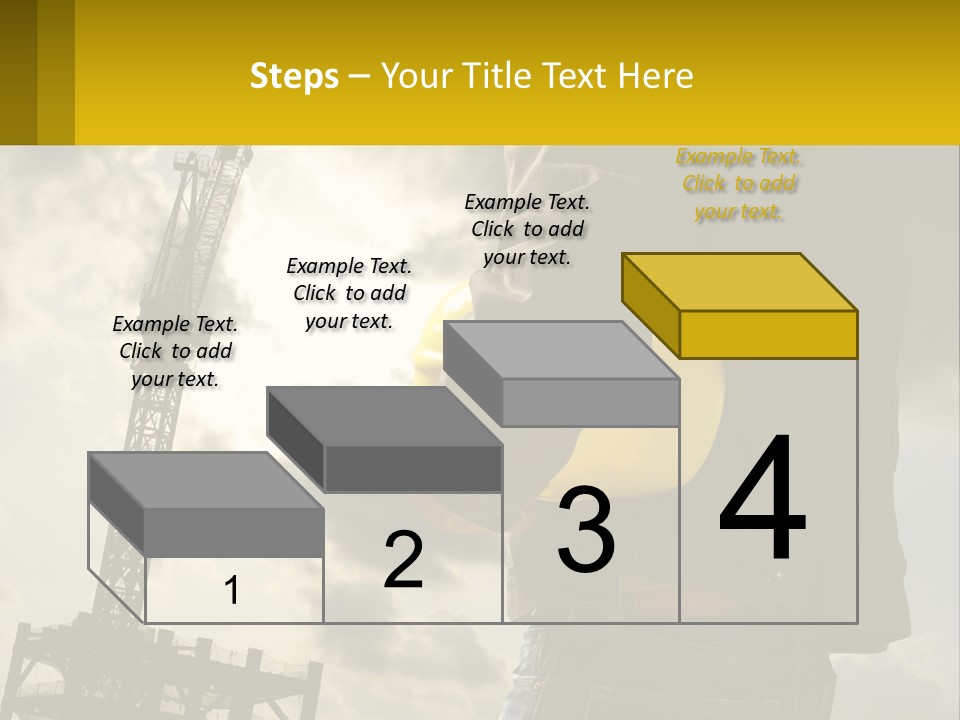 Steps – Your Title Text Here

Example Text. Click to add your text.

Example Text. Click to add your text.

Example Text. Click to add your text.

Example Text. Click to add your text.

1

2

3

4